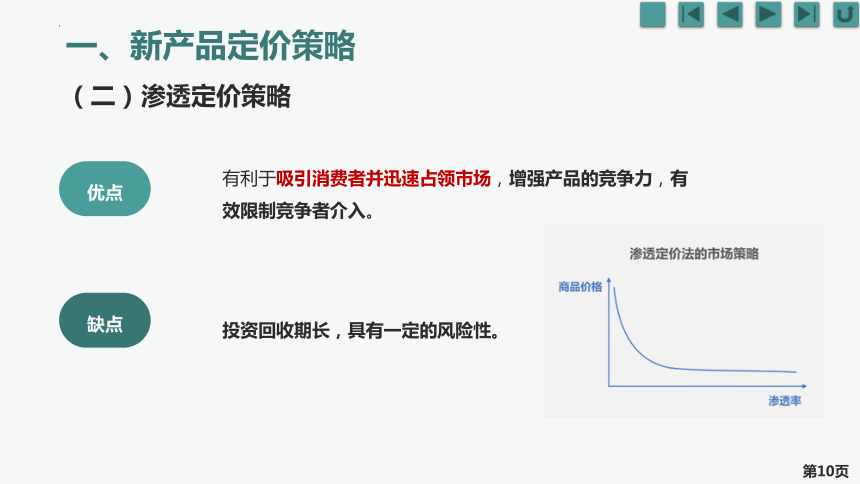 一、新产品定价策略

（二）渗透定价策略

优点

有利于吸引消费者并迅速占领市场，增强产品的竞争力，有效限制竞争者介入。

缺点

投资回收期长，具有一定的风险性。

渗透定价法的市场策略

商品价格

渗透率

第10页